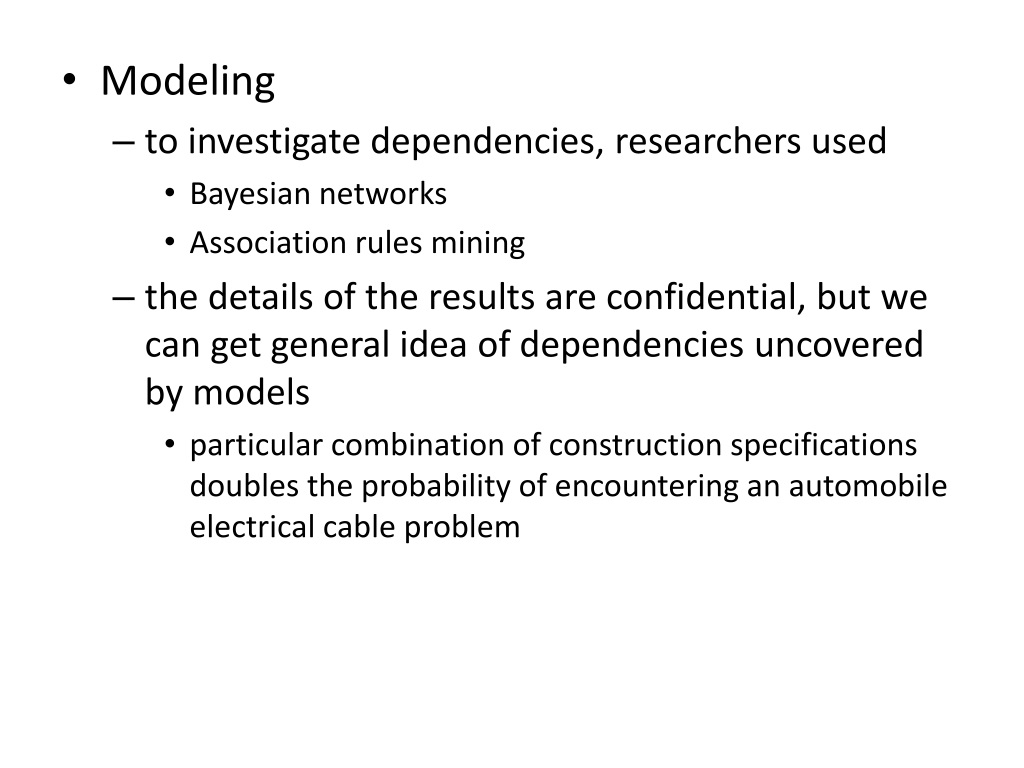 • Modeling
– to investigate dependencies, researchers used
• Bayesian networks
• Association rules mining
– the details of the results are confidential, but we can get general idea of dependencies uncovered by models
• particular combination of construction specifications doubles the probability of encountering an automobile electrical cable problem